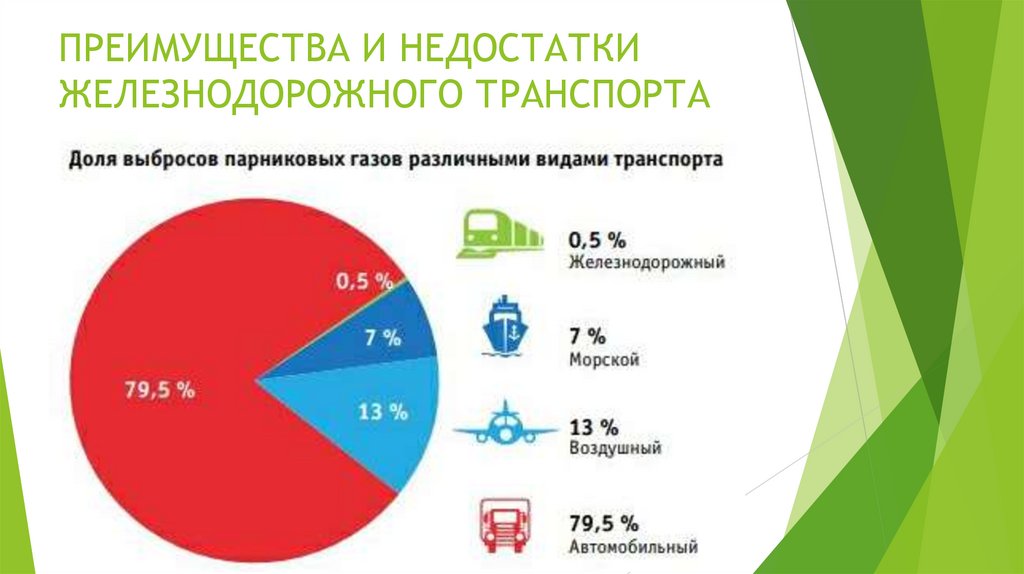 ПРЕИМУЩЕСТВА И НЕДОСТАТКИ ЖЕЛЕЗНОДОРОЖНОГО ТРАНСПОРТА

Доля выбросов парниковых газов различными видами транспорта

0,5 %
7 %
13 %
79,5 %

0,5 %
Железнодорожный

7 %
Морской

13 %
Воздушный

79,5 %
Автомобильный